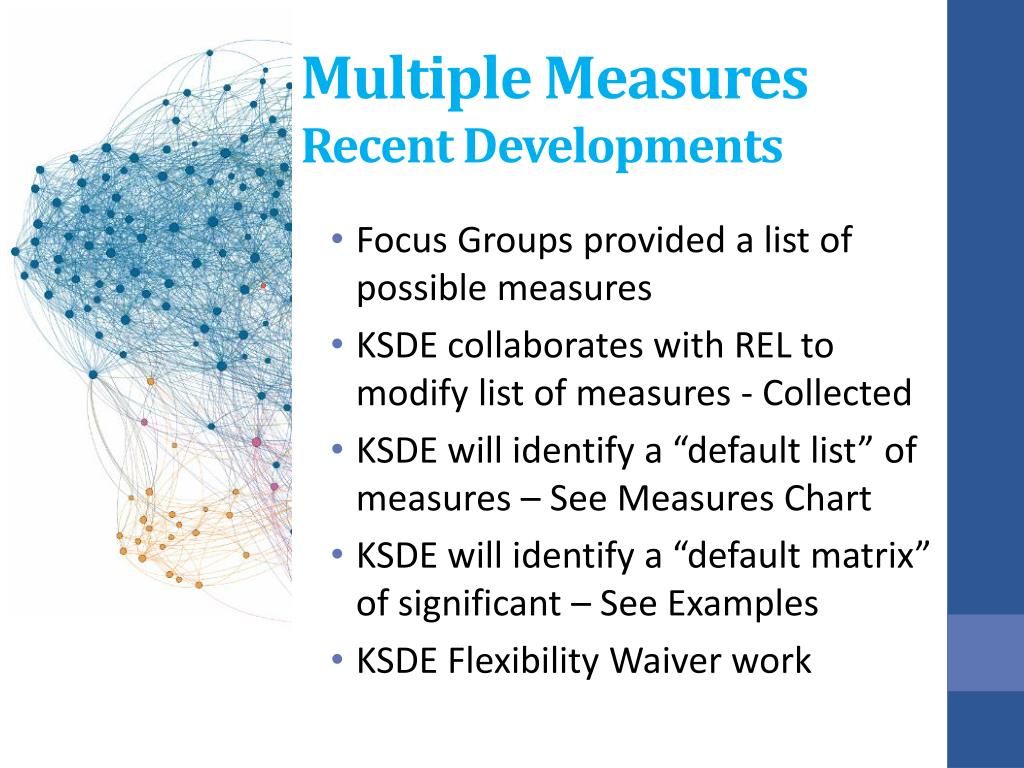 Multiple Measures
Recent Developments

• Focus Groups provided a list of possible measures
• KSDE collaborates with REL to modify list of measures - Collected
• KSDE will identify a “default list” of measures – See Measures Chart
• KSDE will identify a “default matrix” of significant – See Examples
• KSDE Flexibility Waiver work